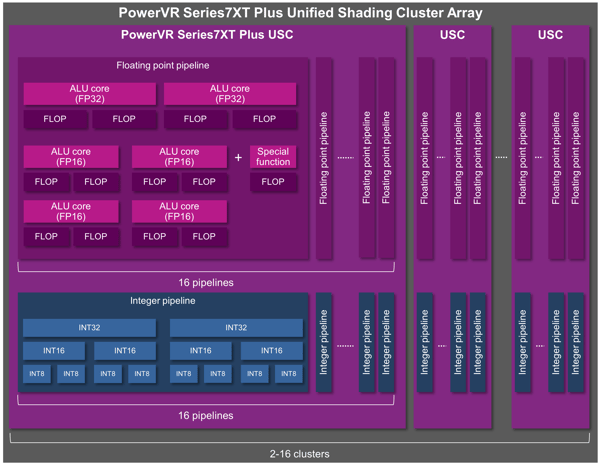 PowerVR Series7XT Plus Unified Shading Cluster Array

PowerVR Series7XT Plus USC

Floating point pipeline

ALU core (FP32)
ALU core (FP32)

FLOP FLOP FLOP FLOP

ALU core (FP16)
ALU core (FP16)
+
Special function

FLOP FLOP FLOP FLOP FLOP

ALU core (FP16)
ALU core (FP16)

FLOP FLOP FLOP FLOP

Floating point pipeline ....... Floating point pipeline Floating point pipeline

16 pipelines

Integer pipeline

INT32 INT32

INT16 INT16 INT16 INT16

INT8 INT8 INT8 INT8 INT8 INT8 INT8 INT8

Integer pipeline ....... Integer pipeline Integer pipeline

16 pipelines

USC

Floating point pipeline ... Floating point pipeline Floating point pipeline

Integer pipeline ... Integer pipeline Integer pipeline

.....

USC

Floating point pipeline ... Floating point pipeline Floating point pipeline

Integer pipeline ... Integer pipeline Integer pipeline

2-16 clusters